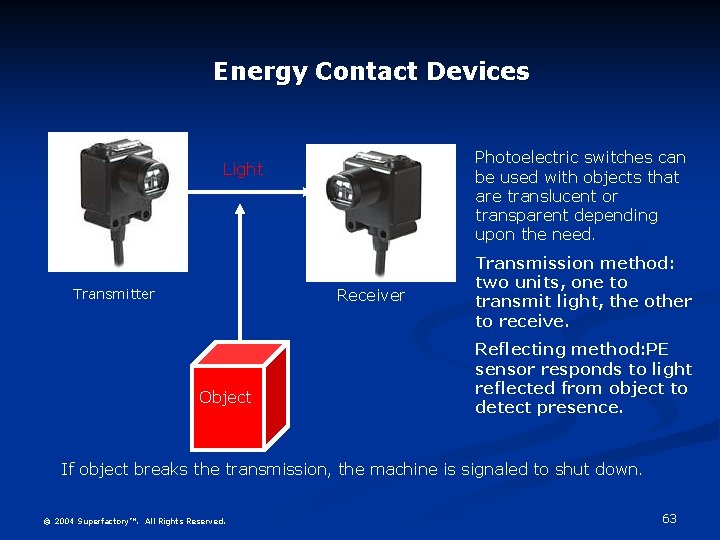 Energy Contact Devices

Light

Transmitter

Receiver

Object

Photoelectric switches can be used with objects that are translucent or transparent depending upon the need.

Transmission method: two units, one to transmit light, the other to receive.

Reflecting method:PE sensor responds to light reflected from object to detect presence.

If object breaks the transmission, the machine is signaled to shut down.

© 2004 Superfactory™. All Rights Reserved.

63